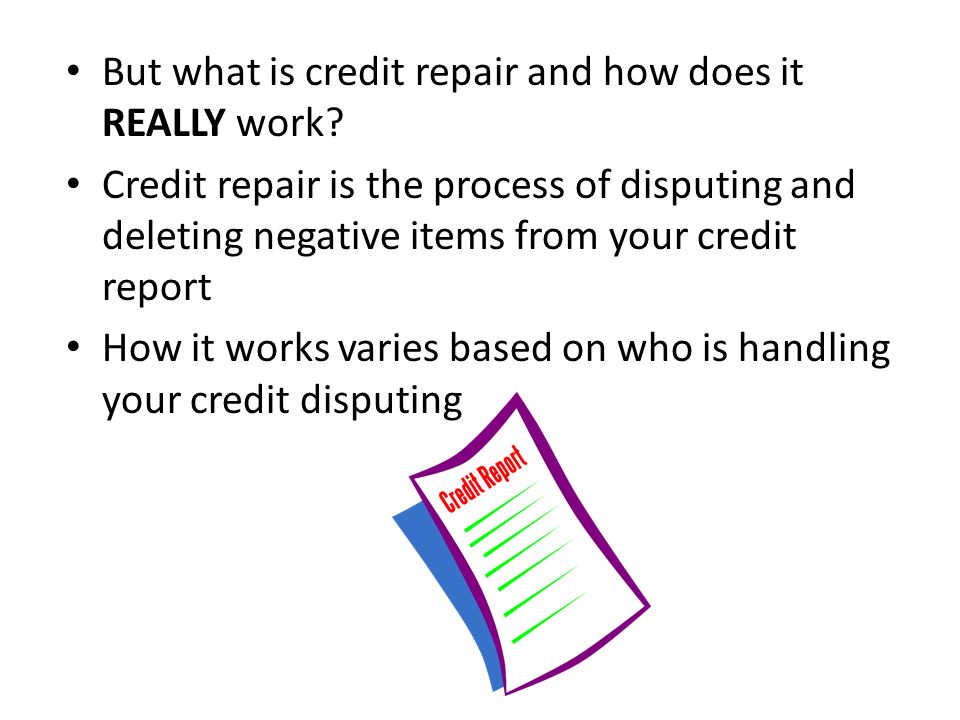 • But what is credit repair and how does it **REALLY** work?

• Credit repair is the process of disputing and deleting negative items from your credit report

• How it works varies based on who is handling your credit disputing

Credit Report